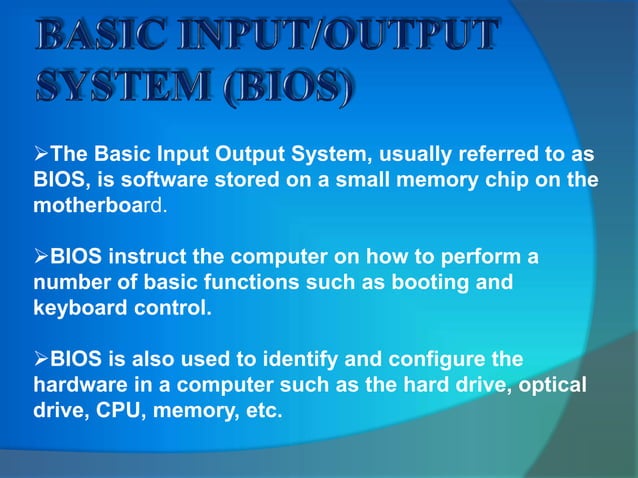 BASIC INPUT/OUTPUT SYSTEM (BIOS)

➢The Basic Input Output System, usually referred to as BIOS, is software stored on a small memory chip on the motherboard.

➢BIOS instruct the computer on how to perform a number of basic functions such as booting and keyboard control.

➢BIOS is also used to identify and configure the hardware in a computer such as the hard drive, optical drive, CPU, memory, etc.